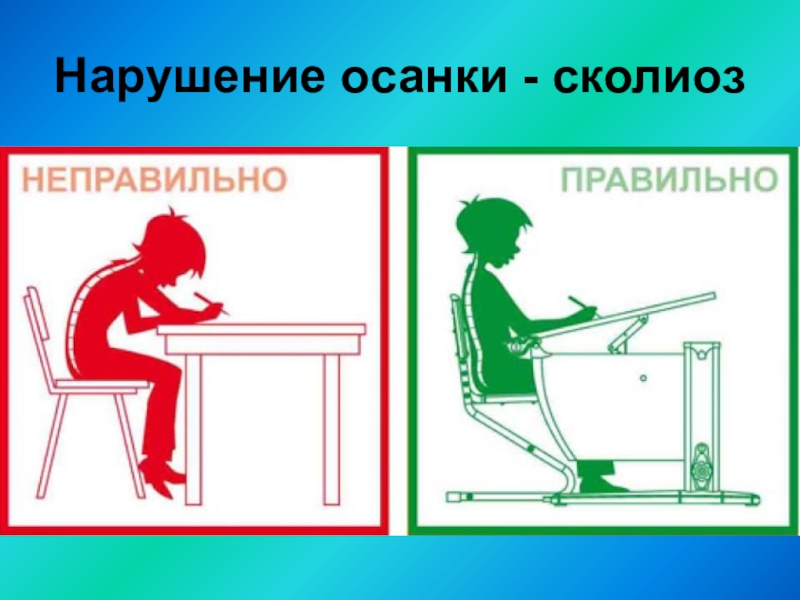 Нарушение осанки - сколиоз

НЕПРАВИЛЬНО

ПРАВИЛЬНО